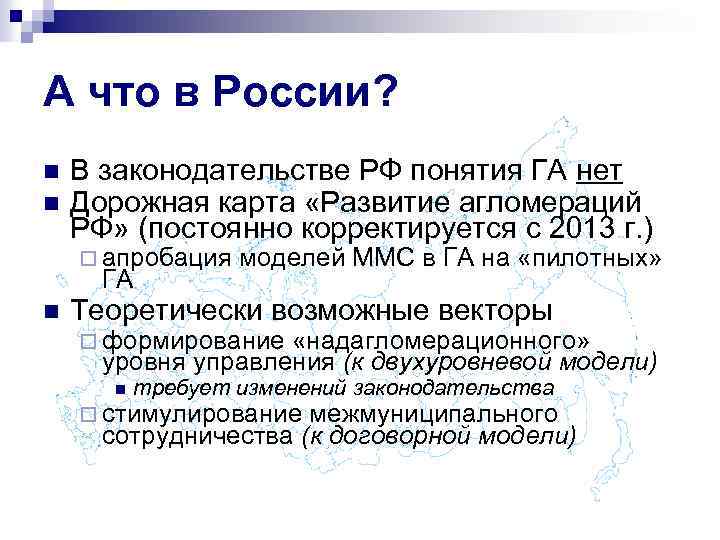 А что в России?

В законодательстве РФ понятия ГА нет

Дорожная карта «Развитие агломераций РФ» (постоянно корректируется с 2013 г.)

апробация моделей ММС в ГА на «пилотных» ГА

Теоретически возможные векторы

формирование «надагломерационного» уровня управления (к двухуровневой модели)

требует изменений законодательства

стимулирование межмуниципального сотрудничества (к договорной модели)